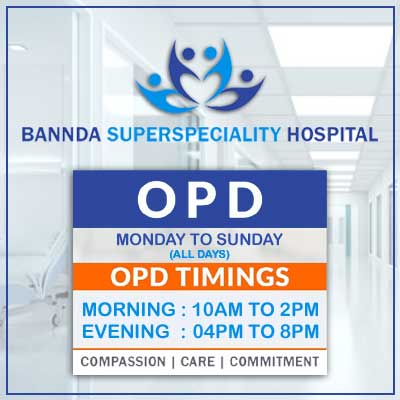 BANNDA SUPERSPECIALITY HOSPITAL

OPD

MONDAY TO SUNDAY
(ALL DAYS)

OPD TIMINGS

MORNING : 10AM TO 2PM
EVENING : 04PM TO 8PM

COMPASSION | CARE | COMMITMENT